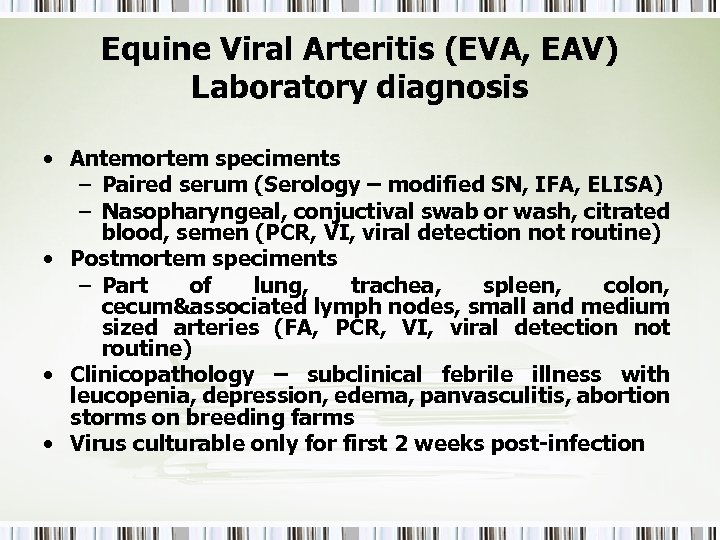 Equine Viral Arteritis (EVA, EAV)
Laboratory diagnosis

• Antemortem speciments
– Paired serum (Serology – modified SN, IFA, ELISA)
– Nasopharyngeal, conjuctival swab or wash, citrated blood, semen (PCR, VI, viral detection not routine)
• Postmortem speciments
– Part of lung, trachea, spleen, colon, cecum&associated lymph nodes, small and medium sized arteries (FA, PCR, VI, viral detection not routine)
• Clinicopathology – subclinical febrile illness with leucopenia, depression, edema, panvasculitis, abortion storms on breeding farms
• Virus culturable only for first 2 weeks post-infection